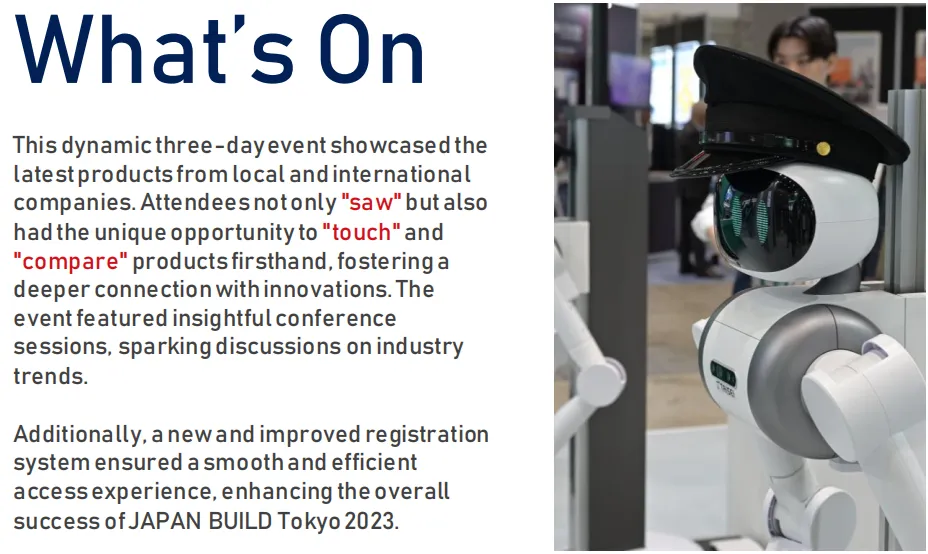 What's On

This dynamic three-day event showcased the latest products from local and international companies. Attendees not only "saw" but also had the unique opportunity to "touch" and "compare" products firsthand, fostering a deeper connection with innovations. The event featured insightful conference sessions, sparking discussions on industry trends.

Additionally, a new and improved registration system ensured a smooth and efficient access experience, enhancing the overall success of JAPAN BUILD Tokyo 2023.